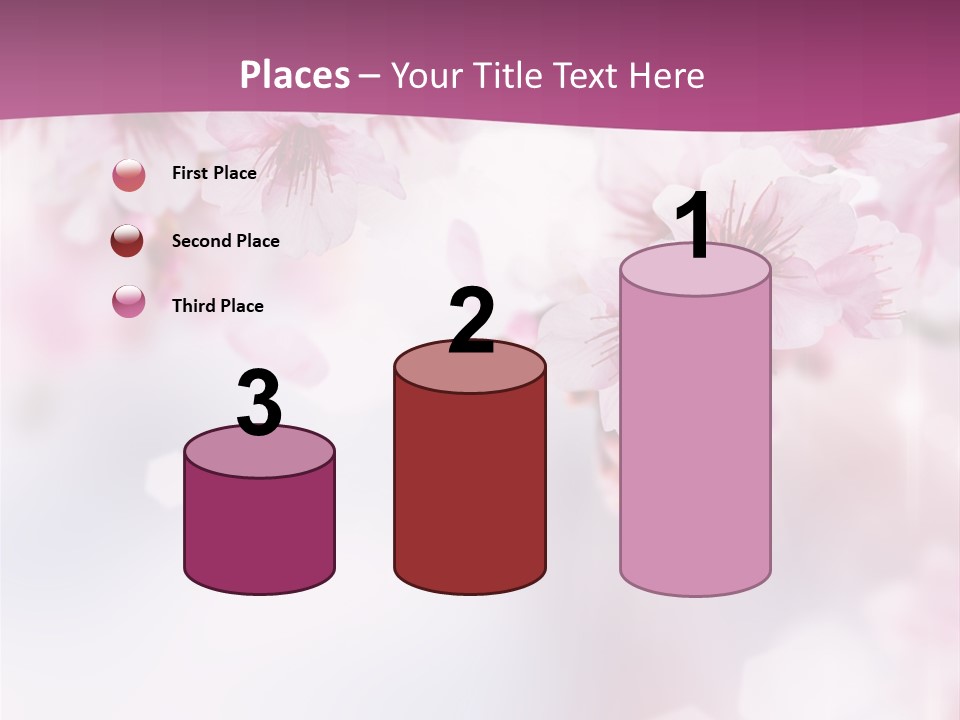 Places – Your Title Text Here

First Place

Second Place

Third Place

3

2

1